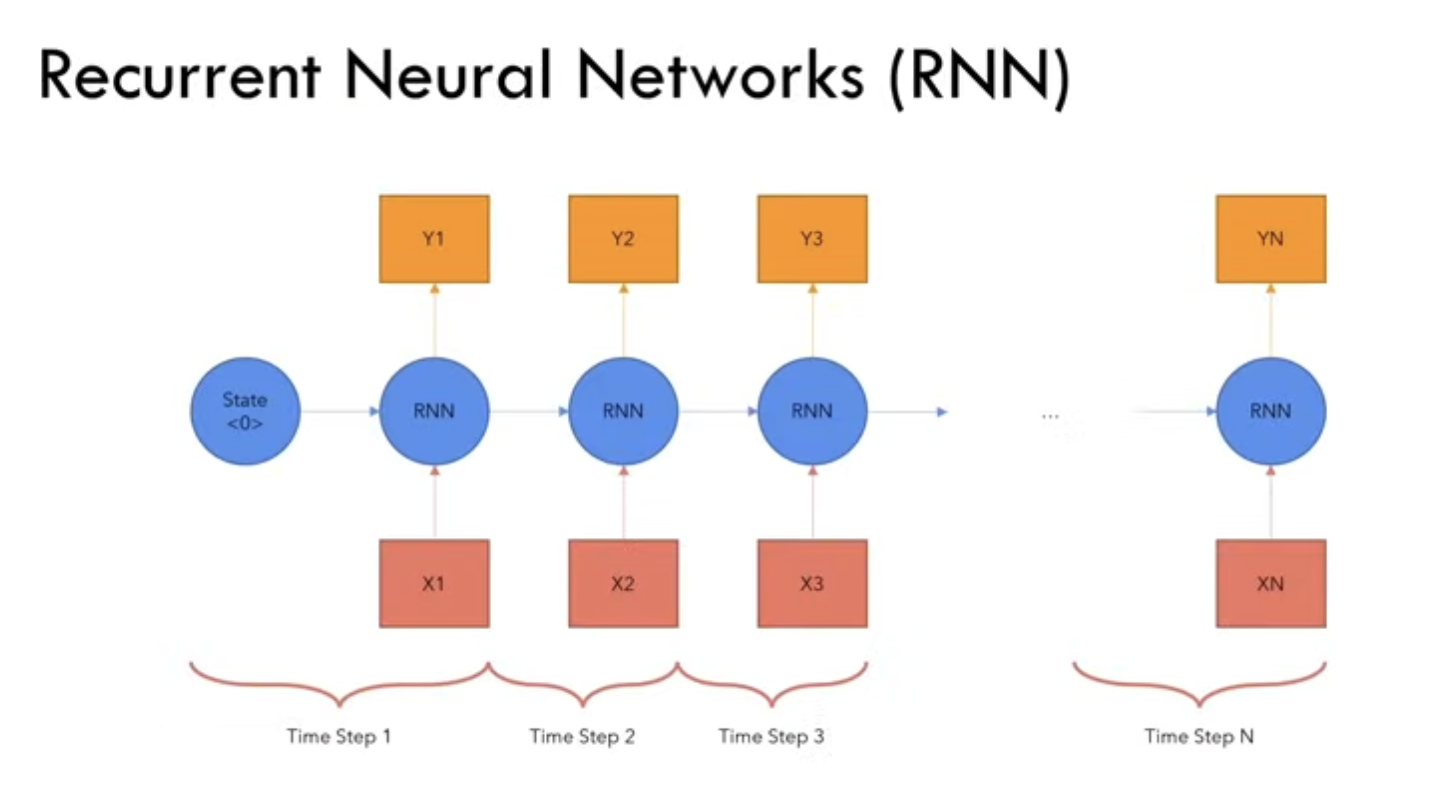 Recurrent Neural Networks (RNN)

Y1
Y2
Y3
YN

State <0>
RNN
RNN
RNN
...
RNN

X1
X2
X3
XN

Time Step 1
Time Step 2
Time Step 3
Time Step N